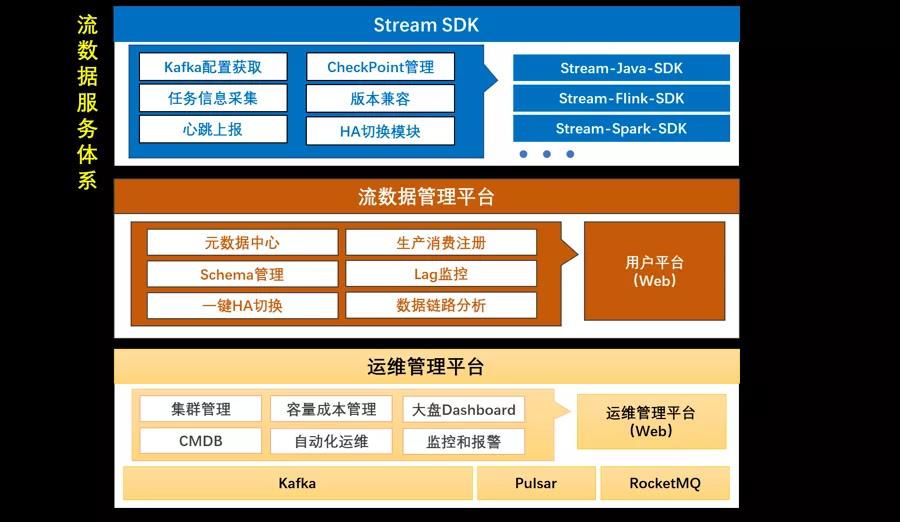 流数据服务体系

Stream SDK

Kafka配置获取
CheckPoint管理
任务信息采集
版本兼容
心跳上报
HA切换模块

Stream-Java-SDK
Stream-Flink-SDK
Stream-Spark-SDK

流数据管理平台

元数据中心
生产消费注册
Schema管理
Lag监控
一键HA切换
数据链路分析

用户平台
(Web)

运维管理平台

集群管理
容量成本管理
大盘Dashboard
CMDB
自动化运维
监控和报警

运维管理平台
(Web)

Kafka
Pulsar
RocketMQ